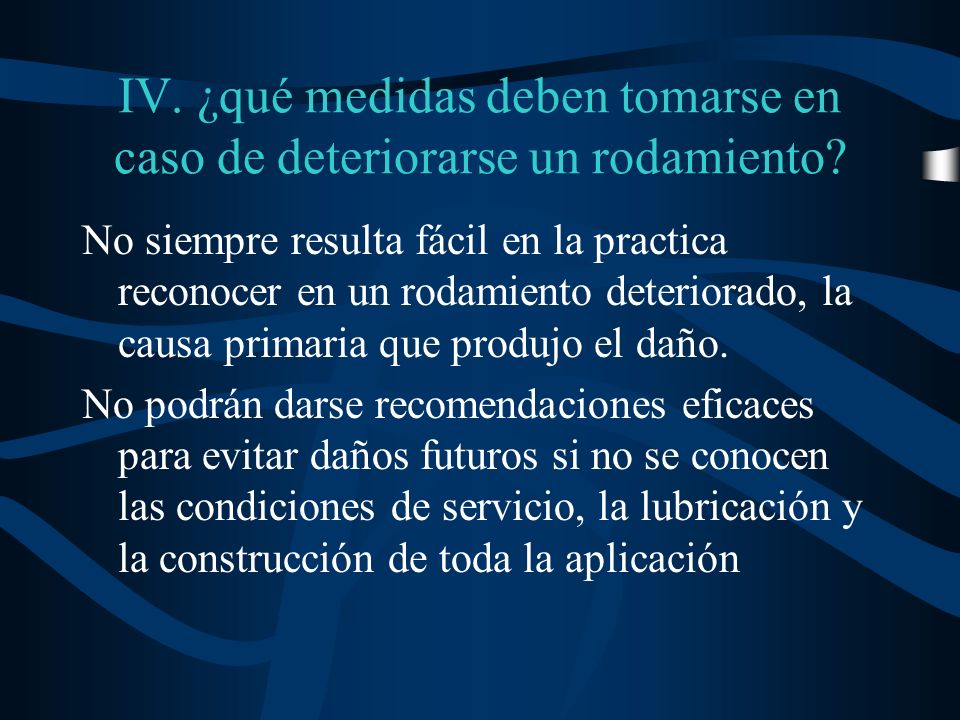 IV. ¿qué medidas deben tomarse en caso de deteriorarse un rodamiento?

No siempre resulta fácil en la practica reconocer en un rodamiento deteriorado, la causa primaria que produjo el daño.

No podrán darse recomendaciones eficaces para evitar daños futuros si no se conocen las condiciones de servicio, la lubricación y la construcción de toda la aplicación